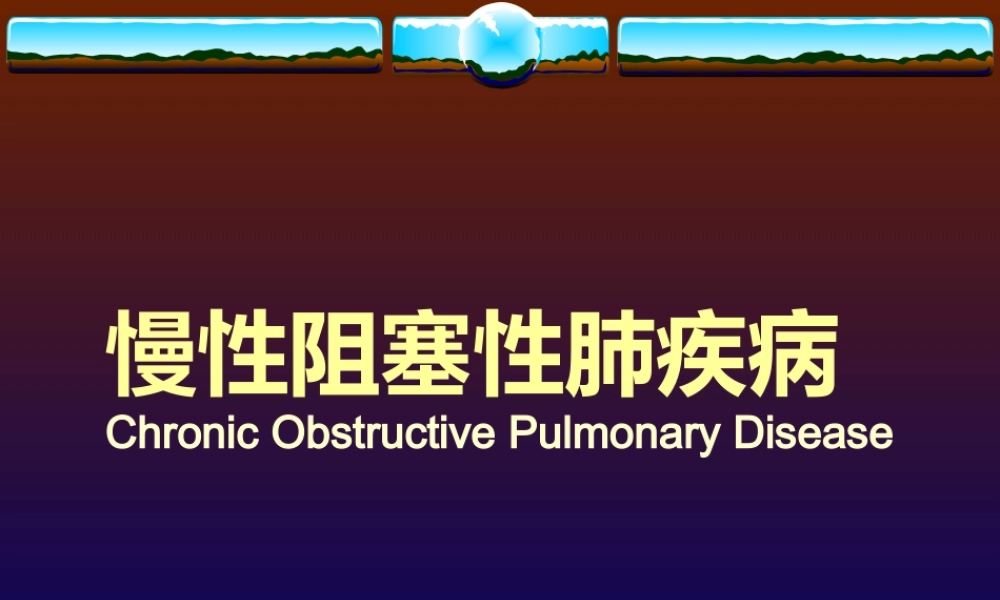 慢性阻塞性肺疾病
Chronic Obstructive Pulmonary Disease